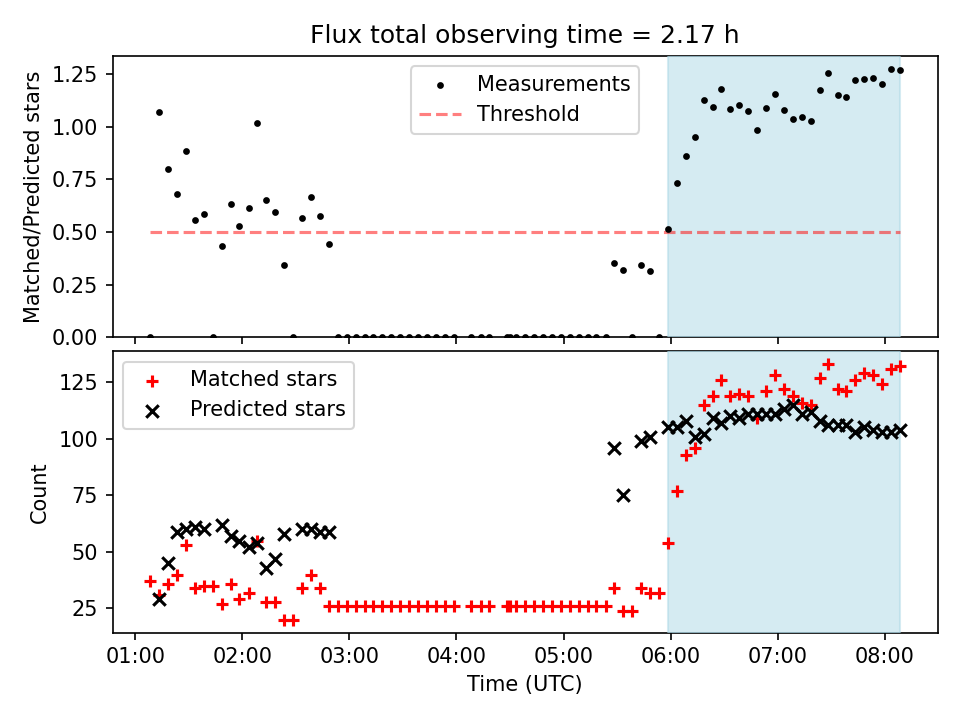 Flux total observing time = 2.17 h

Matched/Predicted stars

1.25
1.00
0.75
0.50
0.25
0.00

Measurements
Threshold

Count

125
100
75
50
25

Matched stars
Predicted stars

01:00 02:00 03:00 04:00 05:00 06:00 07:00 08:00

Time (UTC)